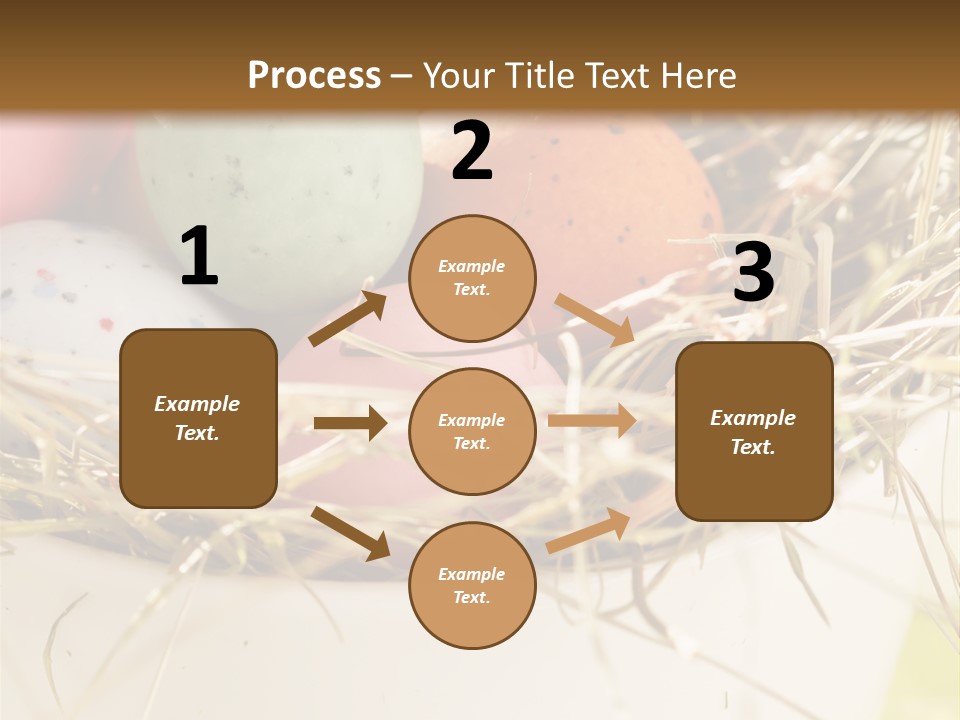 Process – Your Title Text Here

1

Example Text.

2

Example Text.

Example Text.

Example Text.

3

Example Text.